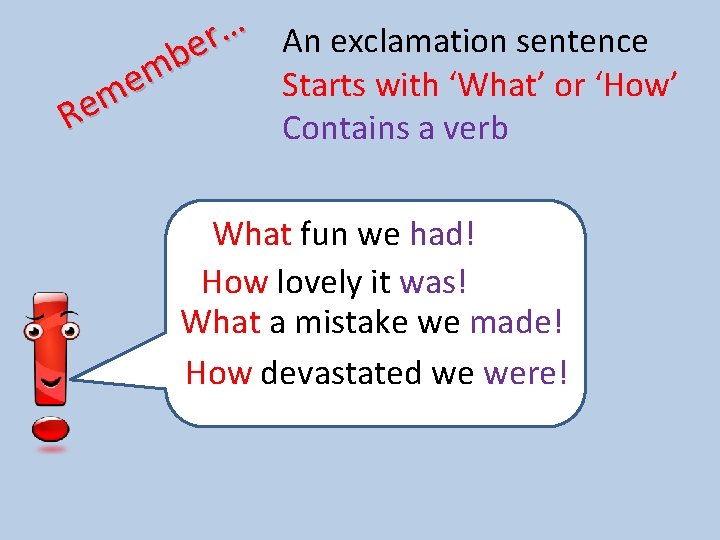 Remember…

An exclamation sentence
Starts with ‘What’ or ‘How’
Contains a verb

What fun we had!
How lovely it was!
What a mistake we made!
How devastated we were!